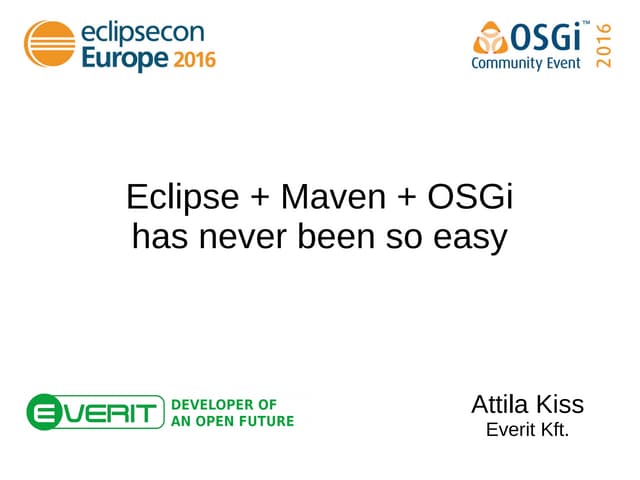 eclipsecon
Europe 2016

OSGi™
Community Event
2016

Eclipse + Maven + OSGi
has never been so easy

EVERIT
DEVELOPER OF
AN OPEN FUTURE

Attila Kiss
Everit Kft.